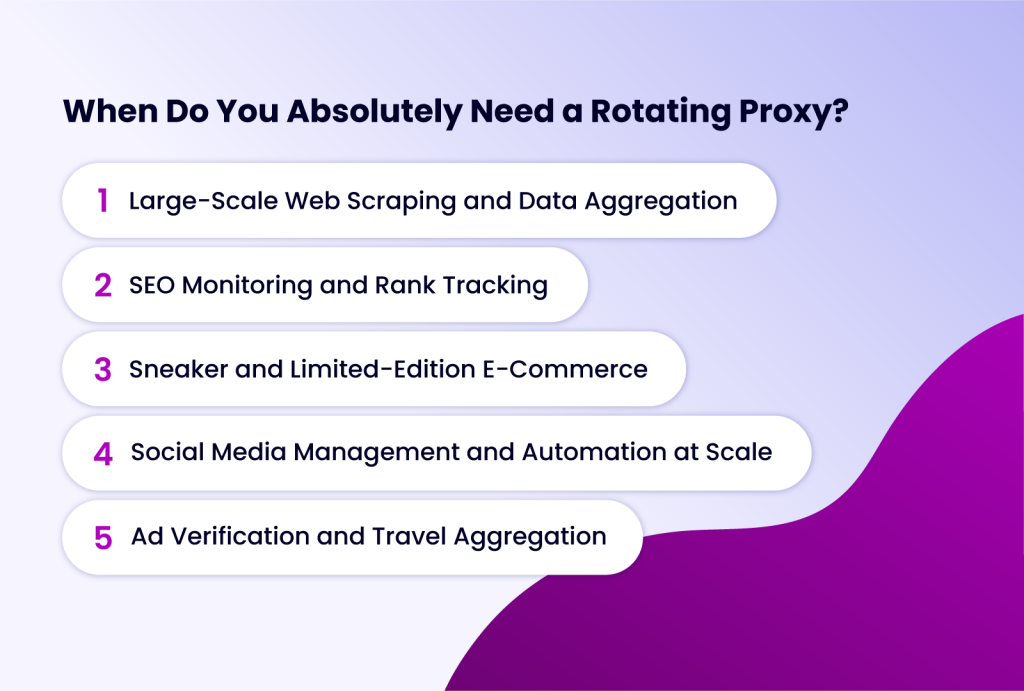 When Do You Absolutely Need a Rotating Proxy?

1 Large-Scale Web Scraping and Data Aggregation

2 SEO Monitoring and Rank Tracking

3 Sneaker and Limited-Edition E-Commerce

4 Social Media Management and Automation at Scale

5 Ad Verification and Travel Aggregation